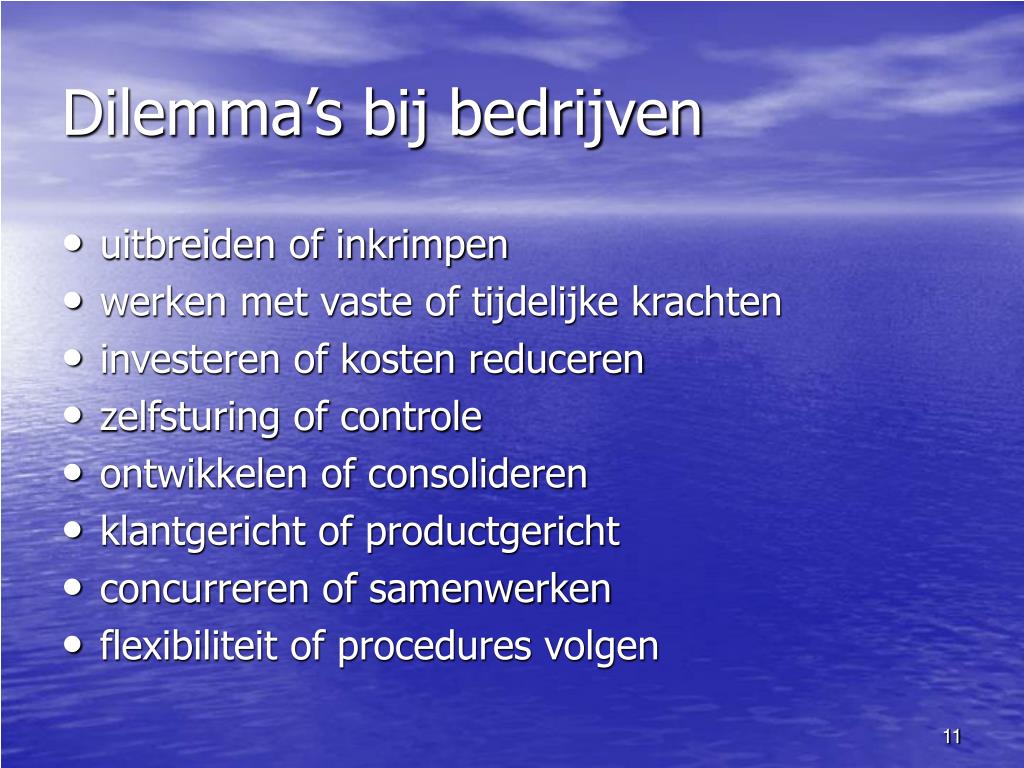 Dilemma’s bij bedrijven

• uitbreiden of inkrimpen
• werken met vaste of tijdelijke krachten
• investeren of kosten reduceren
• zelfsturing of controle
• ontwikkelen of consolideren
• klantgericht of productgericht
• concurreren of samenwerken
• flexibiliteit of procedures volgen

11